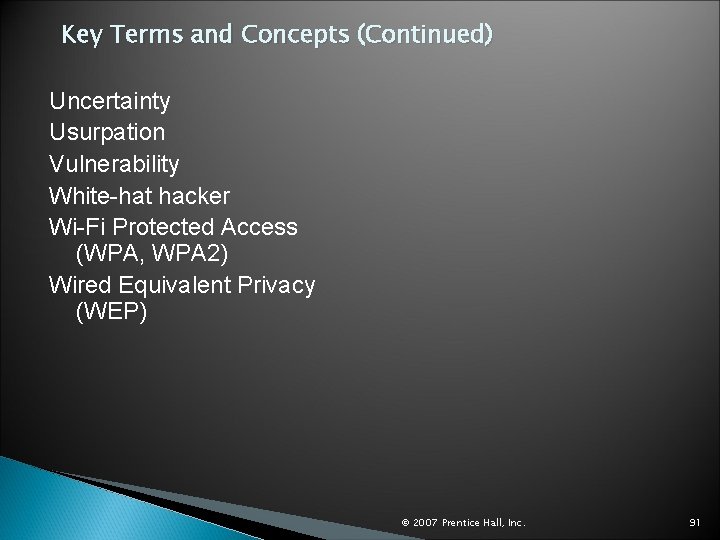 Key Terms and Concepts (Continued)

Uncertainty
Usurpation
Vulnerability
White-hat hacker
Wi-Fi Protected Access (WPA, WPA2)
Wired Equivalent Privacy (WEP)

© 2007 Prentice Hall, Inc.

91